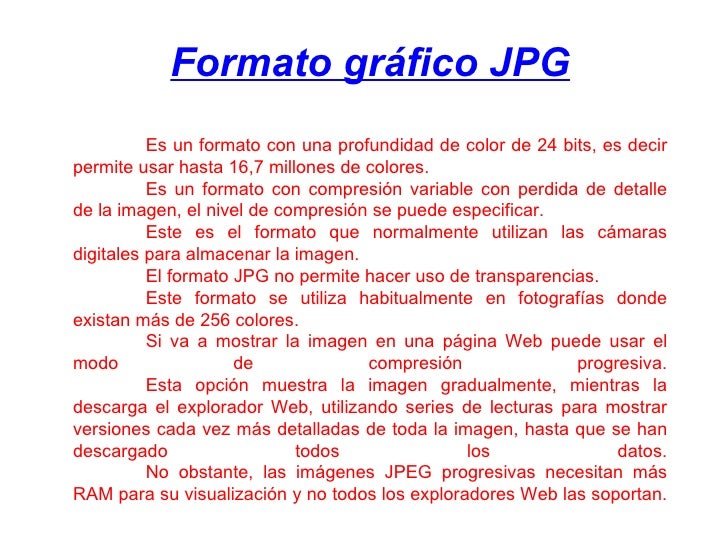 Formato gráfico JPG

Es un formato con una profundidad de color de 24 bits, es decir permite usar hasta 16,7 millones de colores.

Es un formato con compresión variable con perdida de detalle de la imagen, el nivel de compresión se puede especificar.

Este es el formato que normalmente utilizan las cámaras digitales para almacenar la imagen.

El formato JPG no permite hacer uso de transparencias.

Este formato se utiliza habitualmente en fotografías donde existan más de 256 colores.

Si va a mostrar la imagen en una página Web puede usar el modo de compresión progresiva.

Esta opción muestra la imagen gradualmente, mientras la descarga el explorador Web, utilizando series de lecturas para mostrar versiones cada vez más detalladas de toda la imagen, hasta que se han descargado todos los datos.

No obstante, las imágenes JPEG progresivas necesitan más RAM para su visualización y no todos los exploradores Web las soportan.